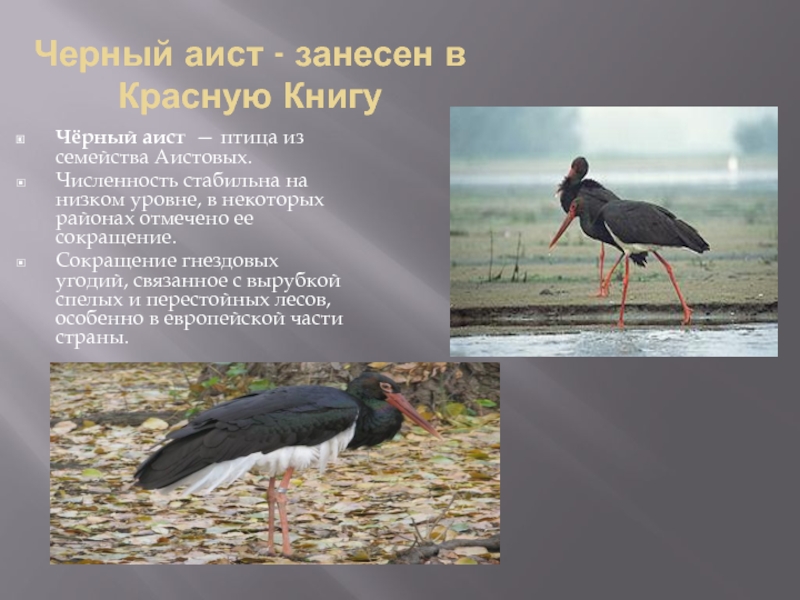 Черный аист - занесен в Красную Книгу

Чёрный аист — птица из семейства Аистовых.

Численность стабильна на низком уровне, в некоторых районах отмечено ее сокращение.

Сокращение гнездовых угодий, связанное с вырубкой спелых и перестойных лесов, особенно в европейской части страны.